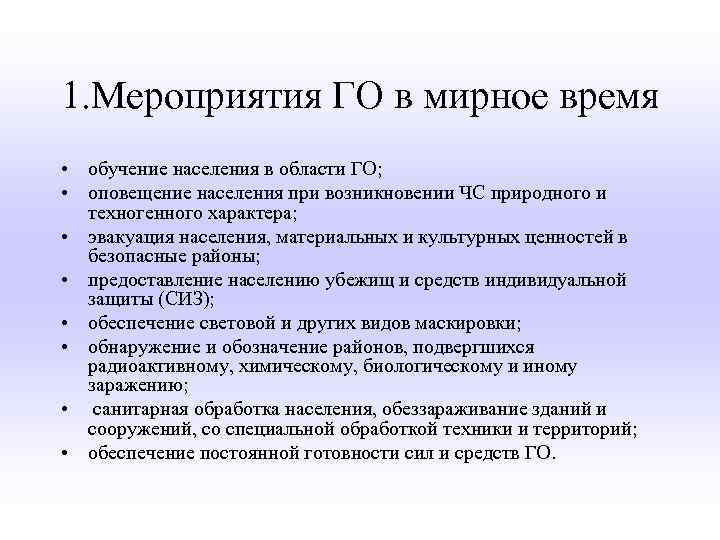 1.Мероприятия ГО в мирное время

• обучение населения в области ГО;
• оповещение населения при возникновении ЧС природного и техногенного характера;
• эвакуация населения, материальных и культурных ценностей в безопасные районы;
• предоставление населению убежищ и средств индивидуальной защиты (СИЗ);
• обеспечение световой и других видов маскировки;
• обнаружение и обозначение районов, подвергшихся радиоактивному, химическому, биологическому и иному заражению;
• санитарная обработка населения, обеззараживание зданий и сооружений, со специальной обработкой техники и территорий;
• обеспечение постоянной готовности сил и средств ГО.